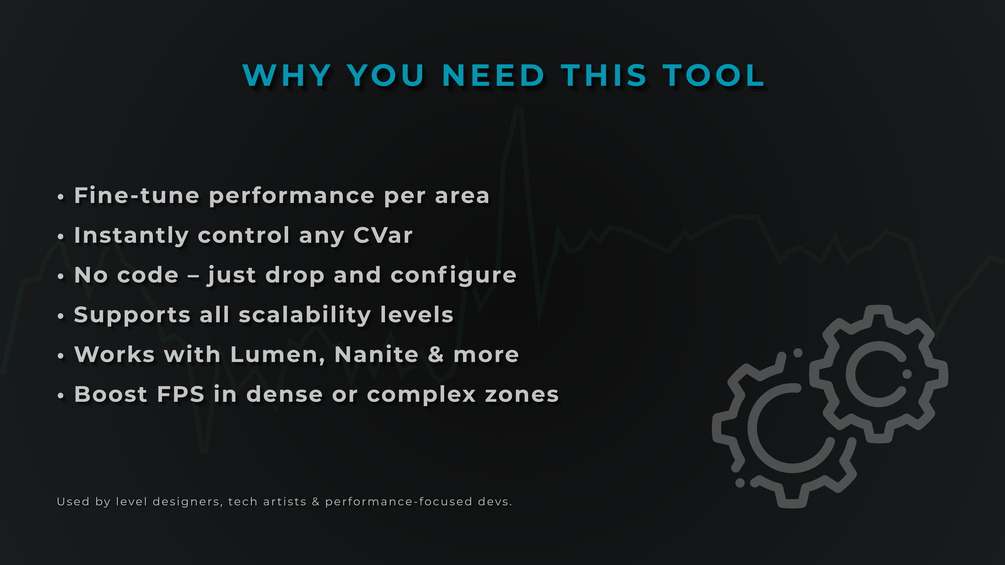 WHY YOU NEED THIS TOOL

• Fine-tune performance per area
• Instantly control any CVar
• No code – just drop and configure
• Supports all scalability levels
• Works with Lumen, Nanite & more
• Boost FPS in dense or complex zones

Used by level designers, tech artists & performance-focused devs.